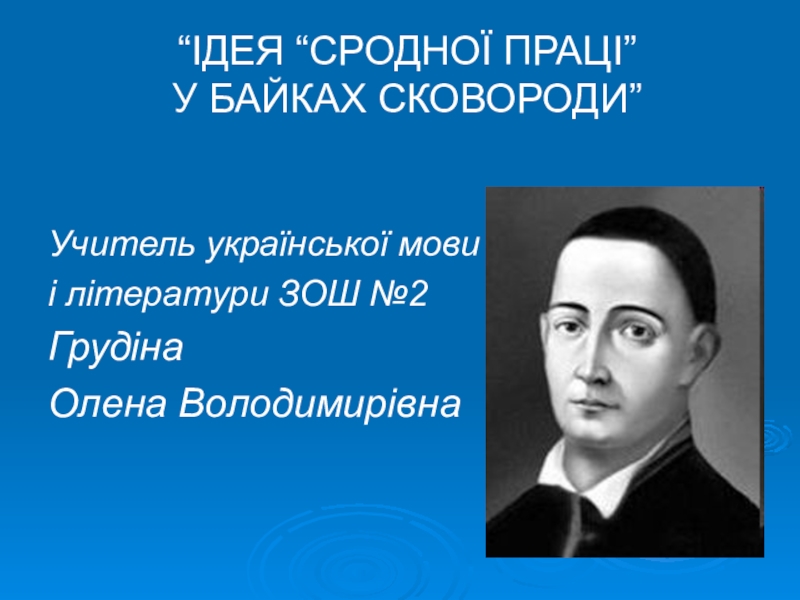 “ІДЕЯ “СРОДНОЇ ПРАЦІ” У БАЙКАХ СКОВОРОДИ”

Учитель української мови
і літератури ЗОШ №2
Грудіна
Олена Володимирівна